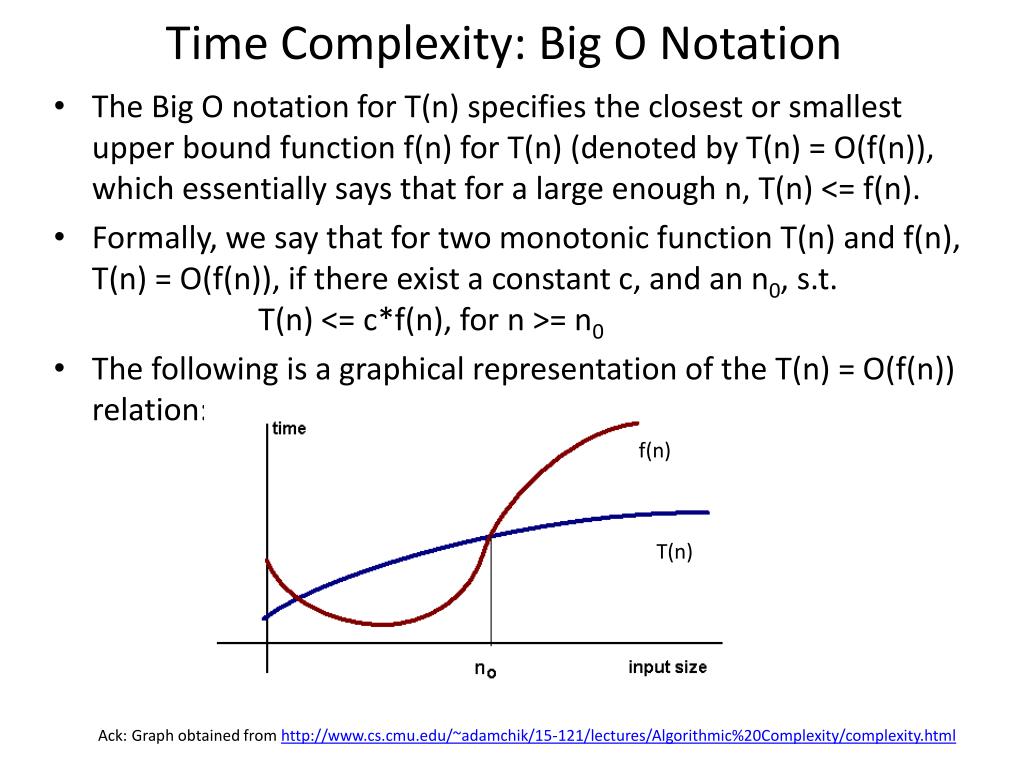 Time Complexity: Big O Notation

• The Big O notation for T(n) specifies the closest or smallest upper bound function f(n) for T(n) (denoted by T(n) = O(f(n)), which essentially says that for a large enough n, T(n) <= f(n).

• Formally, we say that for two monotonic function T(n) and f(n), T(n) = O(f(n)), if there exist a constant c, and an $n_0$, s.t.
T(n) <= c*f(n), for n >= $n_0$

• The following is a graphical representation of the T(n) = O(f(n)) relation:

time
f(n)
T(n)
$n_0$
input size

Ack: Graph obtained from http://www.cs.cmu.edu/~adamchik/15-121/lectures/Algorithmic%20Complexity/complexity.html